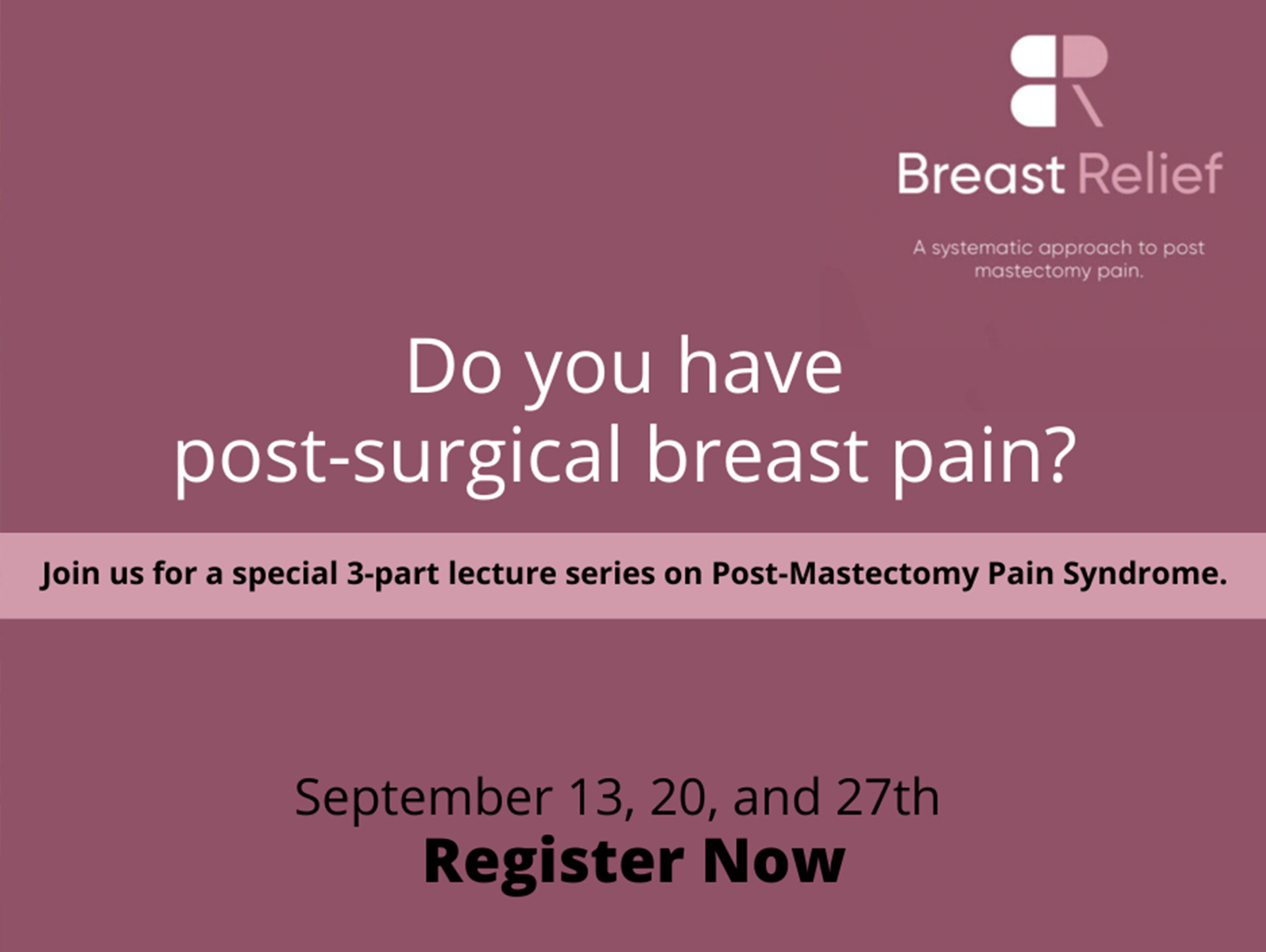 Breast Relief

A systematic approach to post mastectomy pain.

Do you have post-surgical breast pain?

Join us for a special 3-part lecture series on Post-Mastectomy Pain Syndrome.

September 13, 20, and 27th

Register Now